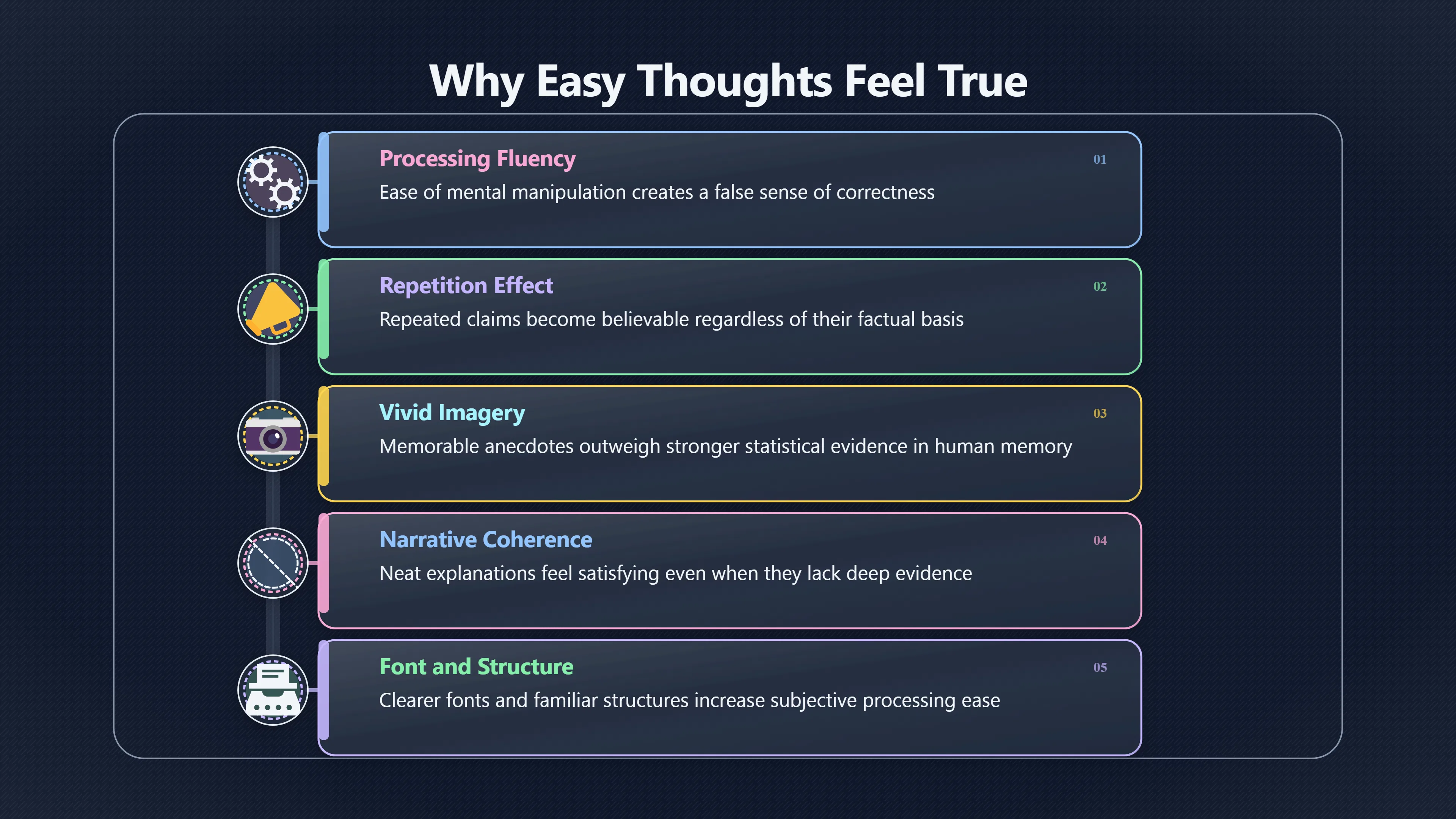 Why Easy Thoughts Feel True

Processing Fluency
01
Ease of mental manipulation creates a false sense of correctness

Repetition Effect
02
Repeated claims become believable regardless of their factual basis

Vivid Imagery
03
Memorable anecdotes outweigh stronger statistical evidence in human memory

Narrative Coherence
04
Neat explanations feel satisfying even when they lack deep evidence

Font and Structure
05
Clearer fonts and familiar structures increase subjective processing ease